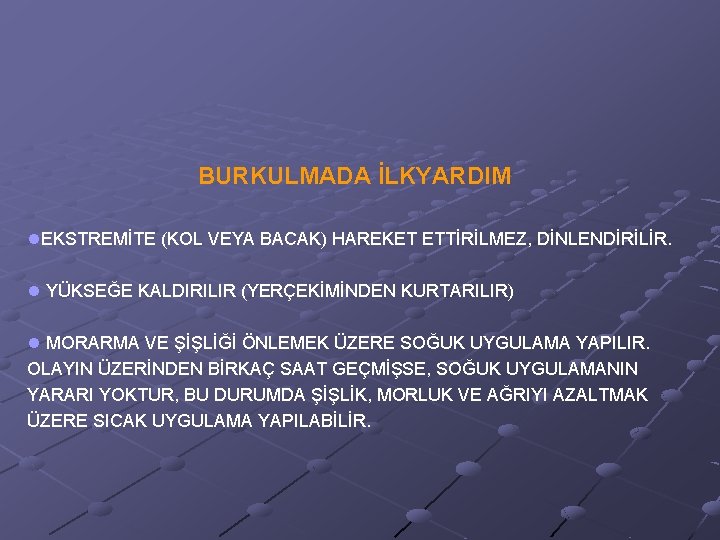 BURKULMADA İLKYARDIM

●EKSTREMİTE (KOL VEYA BACAK) HAREKET ETTİRİLMEZ, DİNLENDİRİLİR.

● YÜKSEĞE KALDIRILIR (YERÇEKİMİNDEN KURTARILIR)

● MORARMA VE ŞİŞLİĞİ ÖNLEMEK ÜZERE SOĞUK UYGULAMA YAPILIR. OLAYIN ÜZERİNDEN BİRKAÇ SAAT GEÇMİŞSE, SOĞUK UYGULAMANIN YARARI YOKTUR, BU DURUMDA ŞİŞLİK, MORLUK VE AĞRIYI AZALTMAK ÜZERE SICAK UYGULAMA YAPILABİLİR.